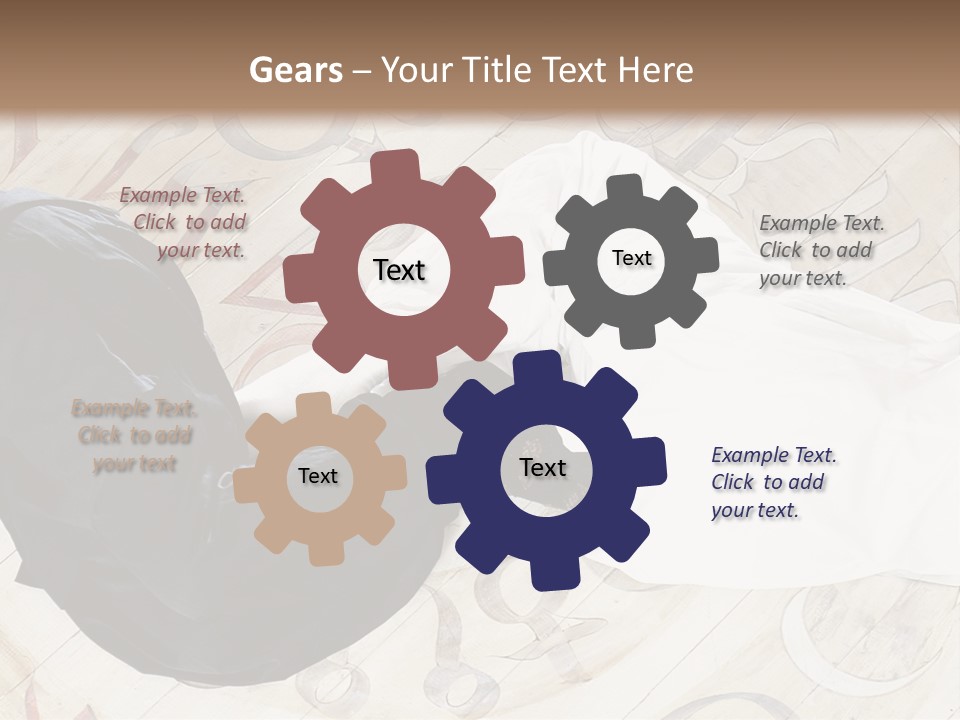 Gears – Your Title Text Here

Example Text. Click to add your text.

Text

Text

Example Text. Click to add your text.

Example Text. Click to add your text

Text

Text

Example Text. Click to add your text.